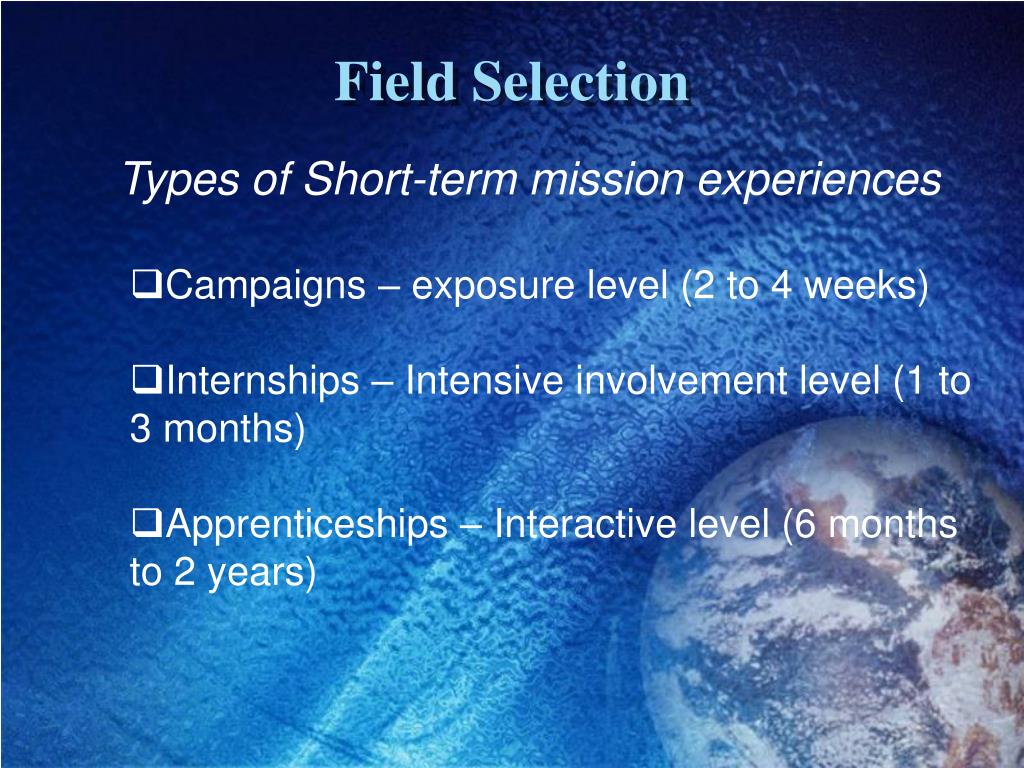 Field Selection

Types of Short-term mission experiences

❑Campaigns – exposure level (2 to 4 weeks)

❑Internships – Intensive involvement level (1 to 3 months)

❑Apprenticeships – Interactive level (6 months to 2 years)